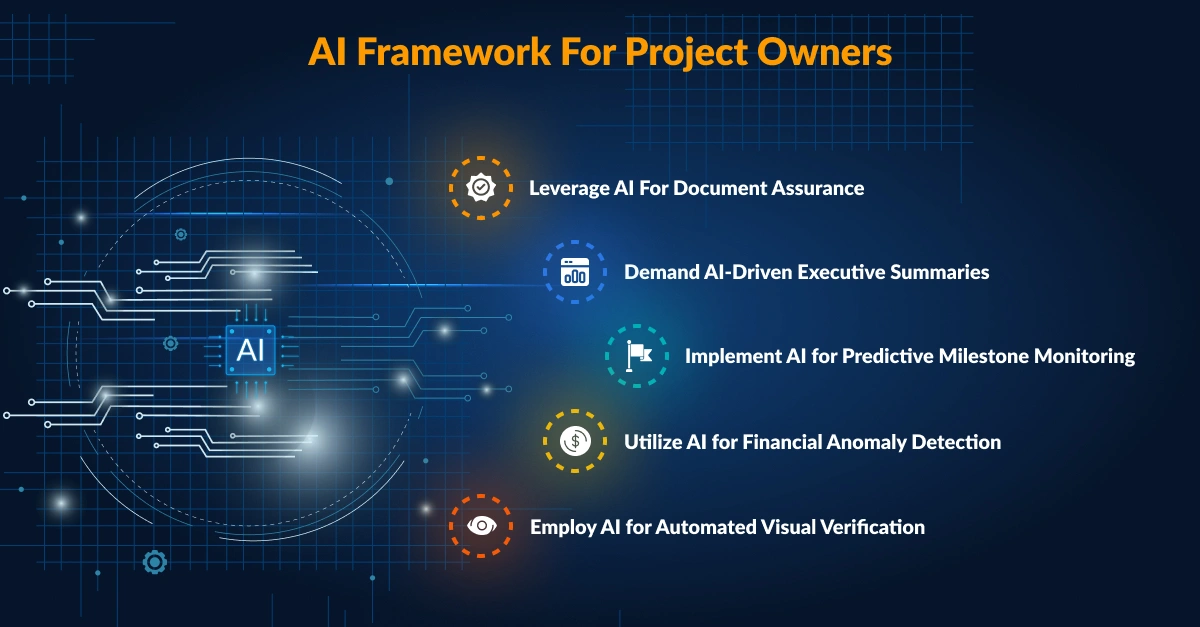 AI Framework For Project Owners

AI

Leverage AI For Document Assurance

Demand AI-Driven Executive Summaries

Implement AI for Predictive Milestone Monitoring

Utilize AI for Financial Anomaly Detection

Employ AI for Automated Visual Verification